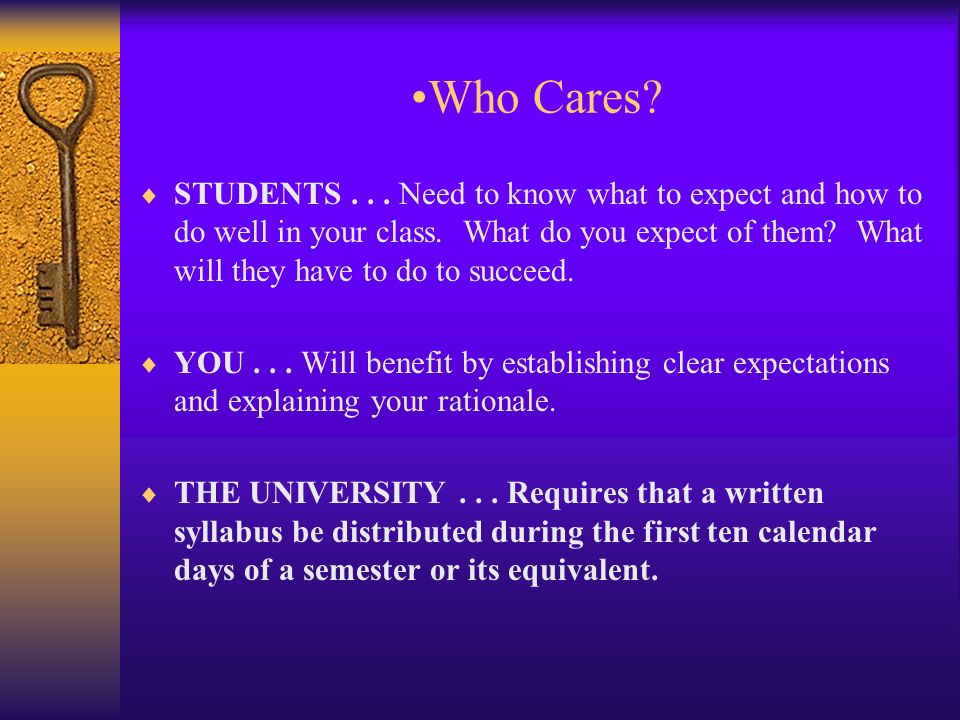 •Who Cares?

♦ STUDENTS . . . Need to know what to expect and how to do well in your class. What do you expect of them? What will they have to do to succeed.

♦ YOU . . . Will benefit by establishing clear expectations and explaining your rationale.

♦ THE UNIVERSITY . . . Requires that a written syllabus be distributed during the first ten calendar days of a semester or its equivalent.